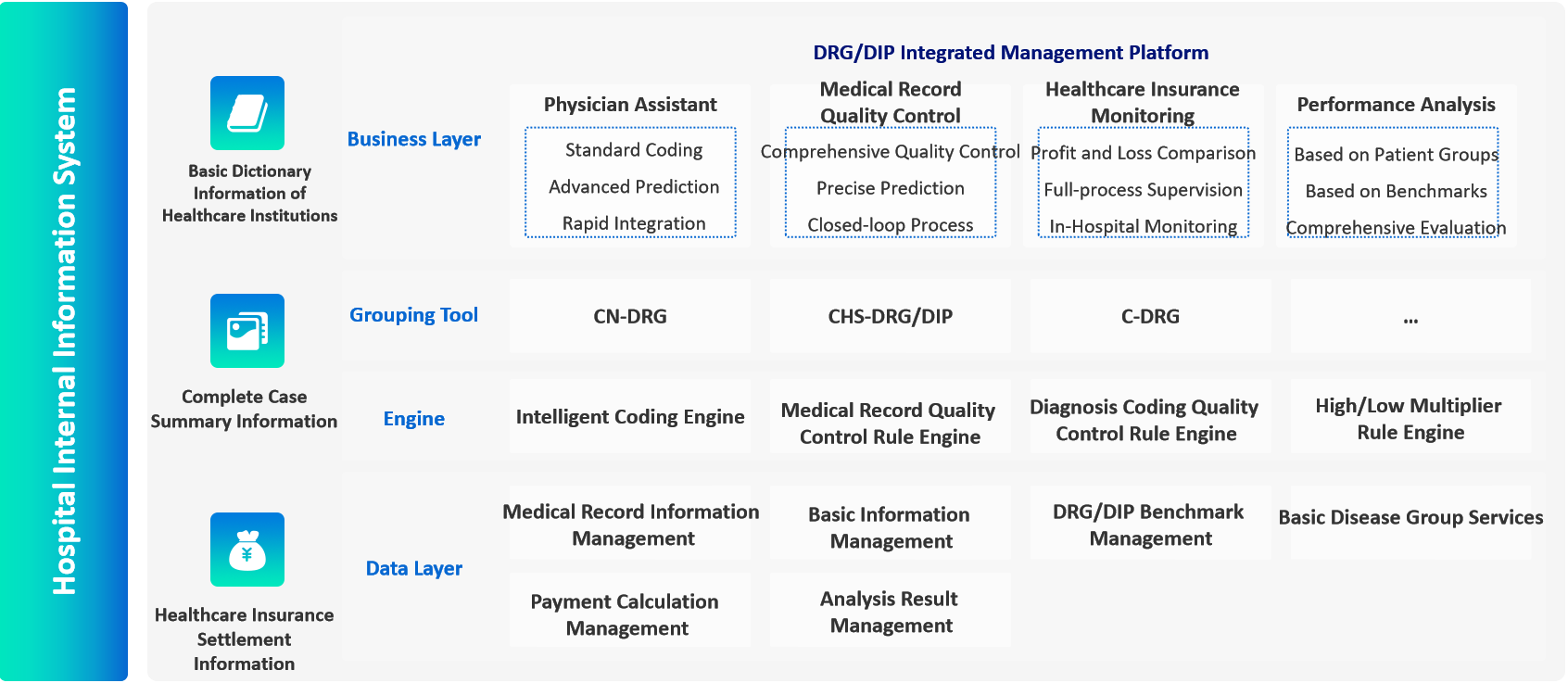 Hospital Internal Information System

Basic Dictionary Information of Healthcare Institutions

Complete Case Summary Information

Healthcare Insurance Settlement Information

DRG/DIP Integrated Management Platform

Business Layer

Physician Assistant
Standard Coding
Advanced Prediction
Rapid Integration

Medical Record Quality Control
Comprehensive Quality Control
Precise Prediction
Closed-loop Process

Healthcare Insurance Monitoring
Profit and Loss Comparison
Full-process Supervision
In-Hospital Monitoring

Performance Analysis
Based on Patient Groups
Based on Benchmarks
Comprehensive Evaluation

Grouping Tool
CN-DRG
CHS-DRG/DIP
C-DRG
...

Engine
Intelligent Coding Engine
Medical Record Quality Control Rule Engine
Diagnosis Coding Quality Control Rule Engine
High/Low Multiplier Rule Engine

Data Layer
Medical Record Information Management
Basic Information Management
DRG/DIP Benchmark Management
Basic Disease Group Services
Payment Calculation Management
Analysis Result Management